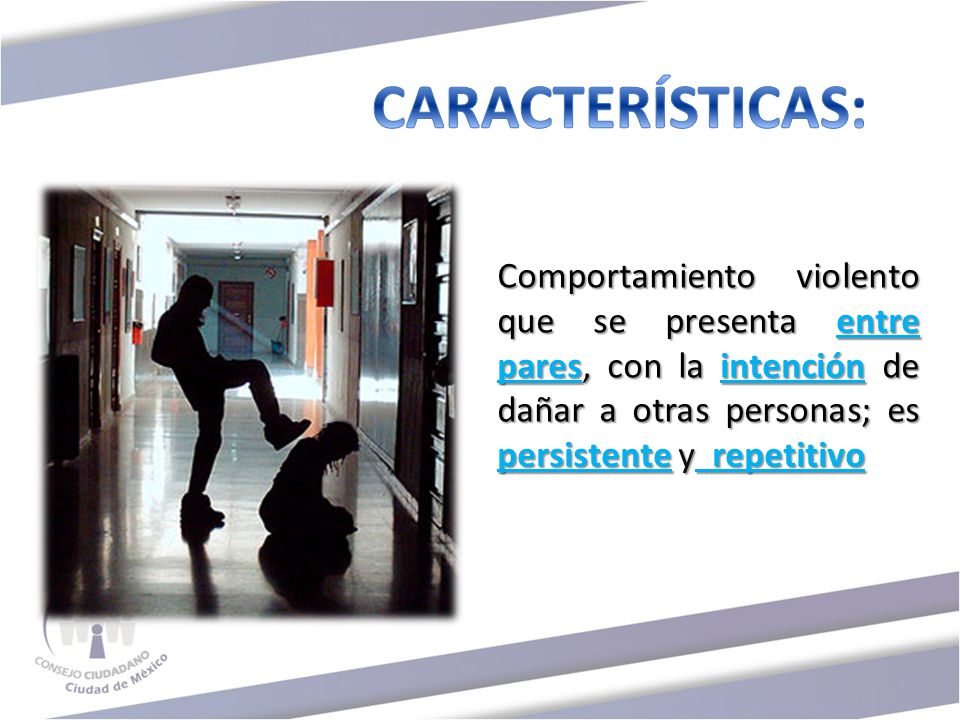 CARACTERÍSTICAS:

Comportamiento violento que se presenta entre pares, con la intención de dañar a otras personas; es persistente y repetitivo

CONSEJO CIUDADANO
Ciudad de México